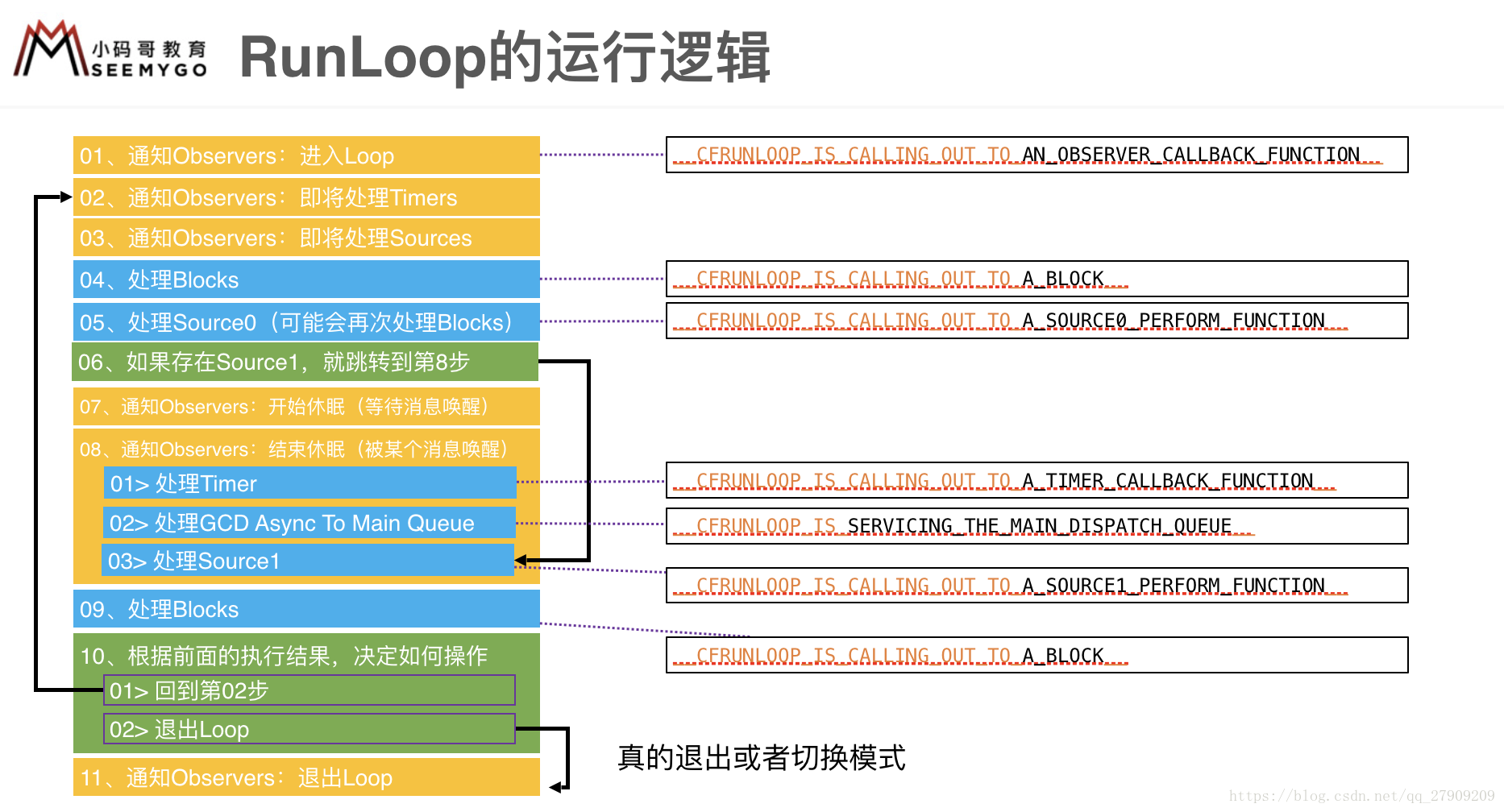 小码哥教育 SEEMYGO

RunLoop的运行逻辑

01、通知Observers：进入Loop

02、通知Observers：即将处理Timers

03、通知Observers：即将处理Sources

04、处理Blocks

05、处理Source0（可能会再次处理Blocks）

06、如果存在Source1，就跳转到第8步

07、通知Observers：开始休眠（等待消息唤醒）

08、通知Observers：结束休眠（被某个消息唤醒）

01> 处理Timer

02> 处理GCD Async To Main Queue

03> 处理Source1

09、处理Blocks

10、根据前面的执行结果，决定如何操作

01> 回到第02步

02> 退出Loop

11、通知Observers：退出Loop

__CFRUNLOOP_IS_CALLING_OUT_TO_AN_OBSERVER_CALLBACK_FUNCTION__

__CFRUNLOOP_IS_CALLING_OUT_TO_A_BLOCK__

__CFRUNLOOP_IS_CALLING_OUT_TO_A_SOURCE0_PERFORM_FUNCTION__

__CFRUNLOOP_IS_CALLING_OUT_TO_A_TIMER_CALLBACK_FUNCTION__

__CFRUNLOOP_IS_SERVICING_THE_MAIN_DISPATCH_QUEUE__

__CFRUNLOOP_IS_CALLING_OUT_TO_A_SOURCE1_PERFORM_FUNCTION__

__CFRUNLOOP_IS_CALLING_OUT_TO_A_BLOCK__

真的退出或者切换模式

https://blog.csdn.net/qq_27909209